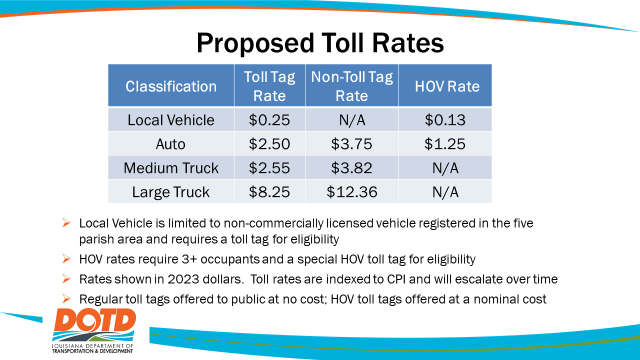 Proposed Toll Rates

| Classification | Toll Tag Rate | Non-Toll Tag Rate | HOV Rate |
|---|---|---|---|
| Local Vehicle | \$0.25 | N/A | \$0.13 |
| Auto | \$2.50 | \$3.75 | \$1.25 |
| Medium Truck | \$2.55 | \$3.82 | N/A |
| Large Truck | \$8.25 | \$12.36 | N/A |

➢ Local Vehicle is limited to non-commercially licensed vehicle registered in the five parish area and requires a toll tag for eligibility

➢ HOV rates require 3+ occupants and a special HOV toll tag for eligibility

➢ Rates shown in 2023 dollars. Toll rates are indexed to CPI and will escalate over time

➢ Regular toll tags offered to public at no cost; HOV toll tags offered at a nominal cost

DOTD
LOUISIANA DEPARTMENT OF TRANSPORTATION & DEVELOPMENT